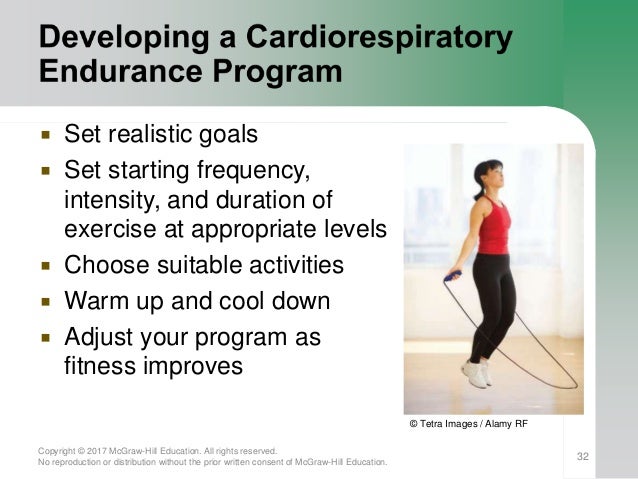 Developing a Cardiorespiratory Endurance Program

▪ Set realistic goals
▪ Set starting frequency, intensity, and duration of exercise at appropriate levels
▪ Choose suitable activities
▪ Warm up and cool down
▪ Adjust your program as fitness improves

© Tetra Images / Alamy RF

Copyright © 2017 McGraw-Hill Education. All rights reserved.
No reproduction or distribution without the prior written consent of McGraw-Hill Education.

32